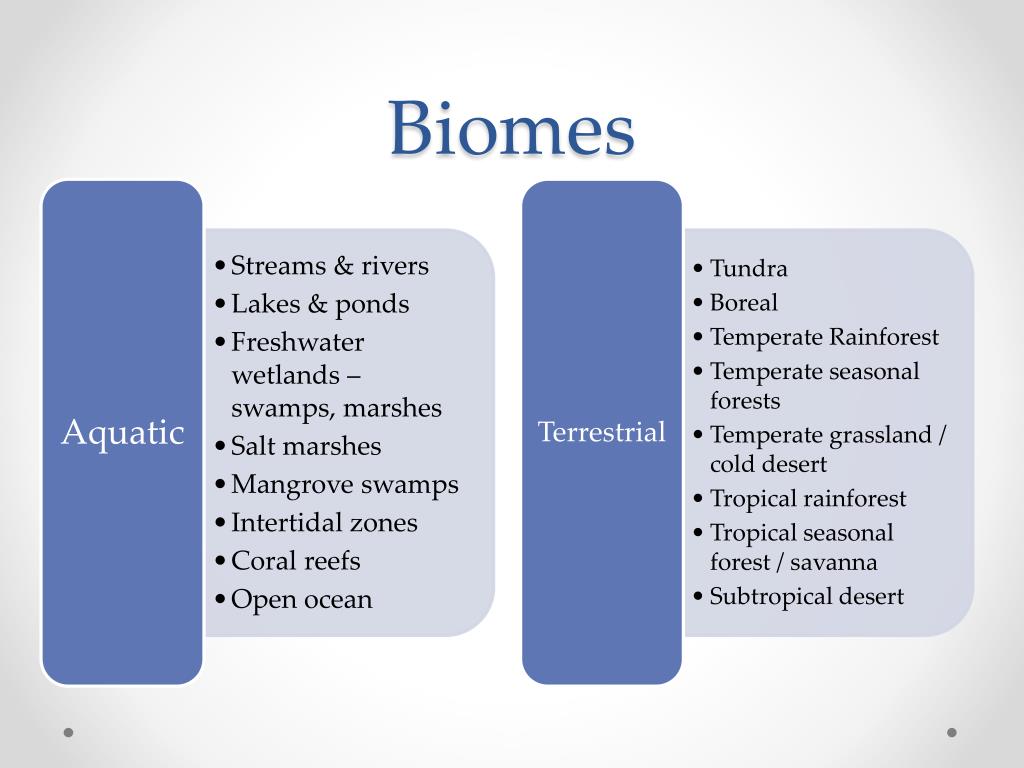 Biomes

Aquatic

• Streams & rivers
• Lakes & ponds
• Freshwater wetlands – swamps, marshes
• Salt marshes
• Mangrove swamps
• Intertidal zones
• Coral reefs
• Open ocean

Terrestrial

• Tundra
• Boreal
• Temperate Rainforest
• Temperate seasonal forests
• Temperate grassland / cold desert
• Tropical rainforest
• Tropical seasonal forest / savanna
• Subtropical desert